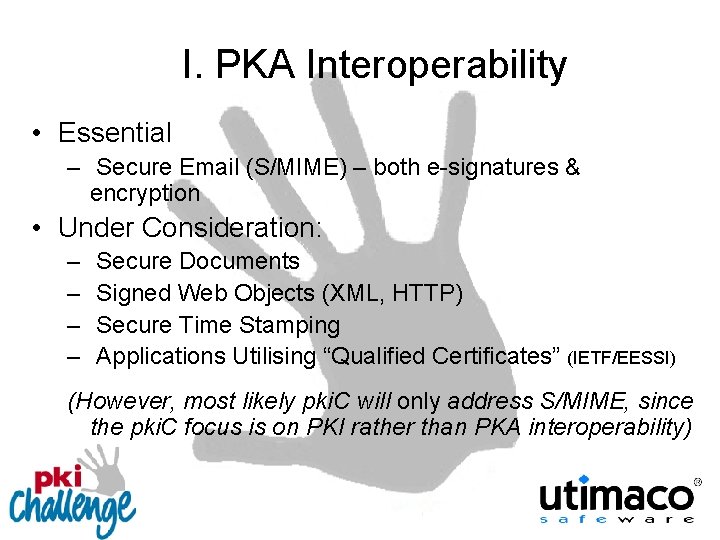 I. PKA Interoperability

• Essential
– Secure Email (S/MIME) – both e-signatures & encryption
• Under Consideration:
– Secure Documents
– Signed Web Objects (XML, HTTP)
– Secure Time Stamping
– Applications Utilising “Qualified Certificates” (IETF/EESSI)

(However, most likely pkiC will only address S/MIME, since the pkiC focus is on PKI rather than PKA interoperability)

pki Challenge

utimaco®
safeware